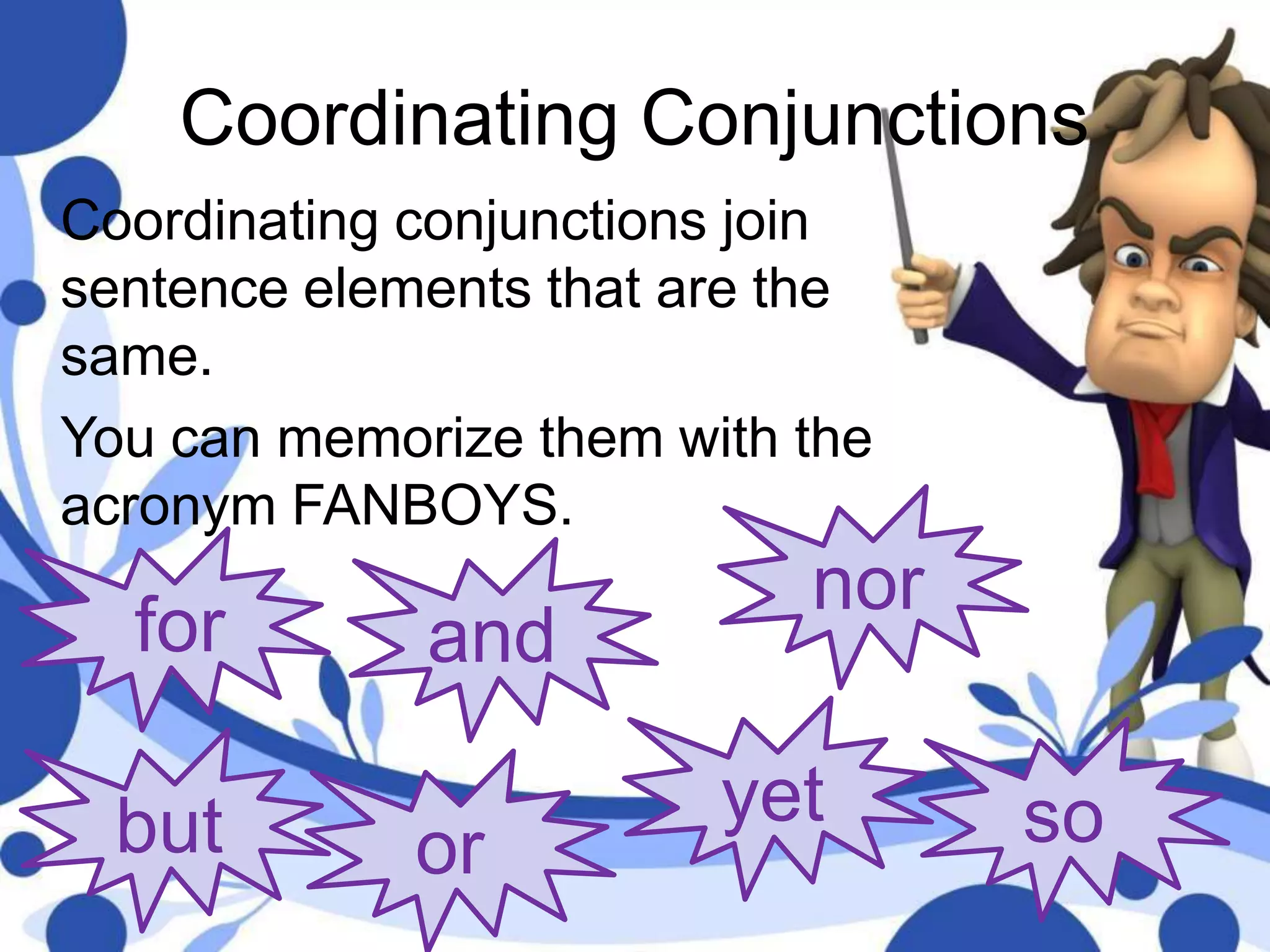 Coordinating Conjunctions

Coordinating conjunctions join sentence elements that are the same.

You can memorize them with the acronym FANBOYS.

for

and

nor

but

or

yet

so